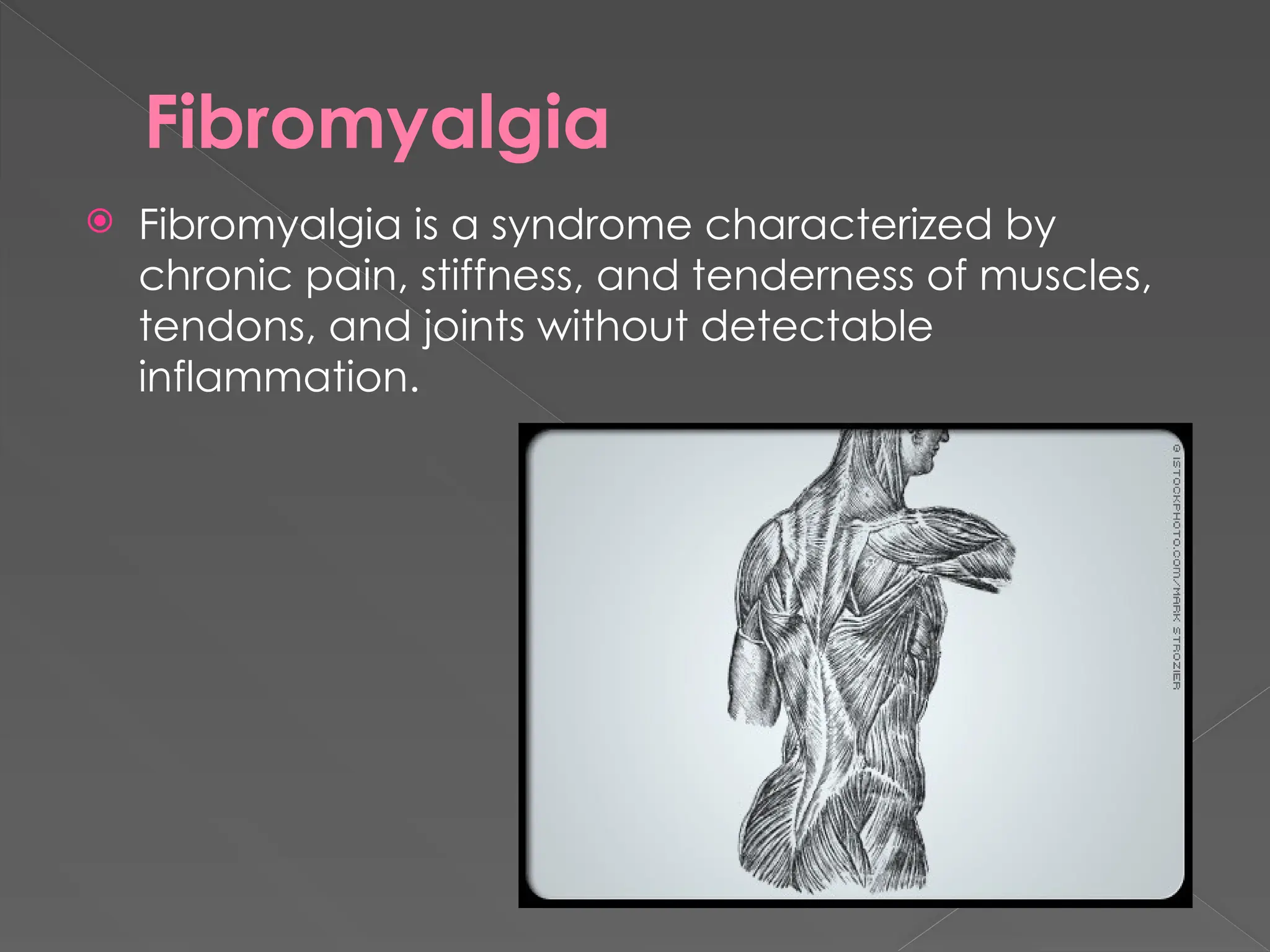 Fibromyalgia

Fibromyalgia is a syndrome characterized by chronic pain, stiffness, and tenderness of muscles, tendons, and joints without detectable inflammation.

© ISTOCKPHOTO.COM/MARK STROZIER